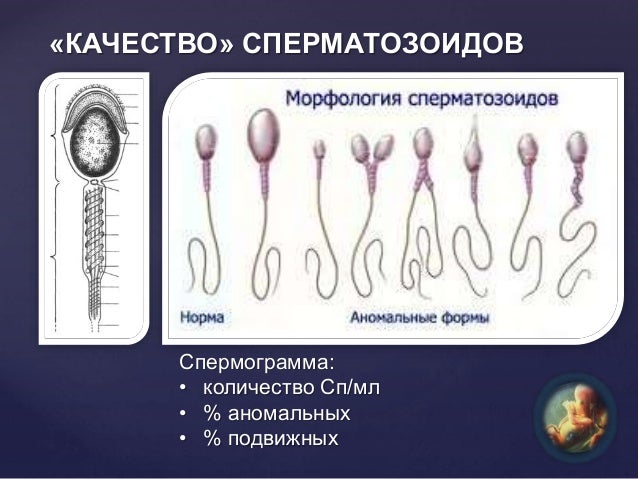 «КАЧЕСТВО» СПЕРМАТОЗОИДОВ

Морфология сперматозоидов

Норма

Аномальные формы

Спермограмма:
• количество Сп/мл
• % аномальных
• % подвижных